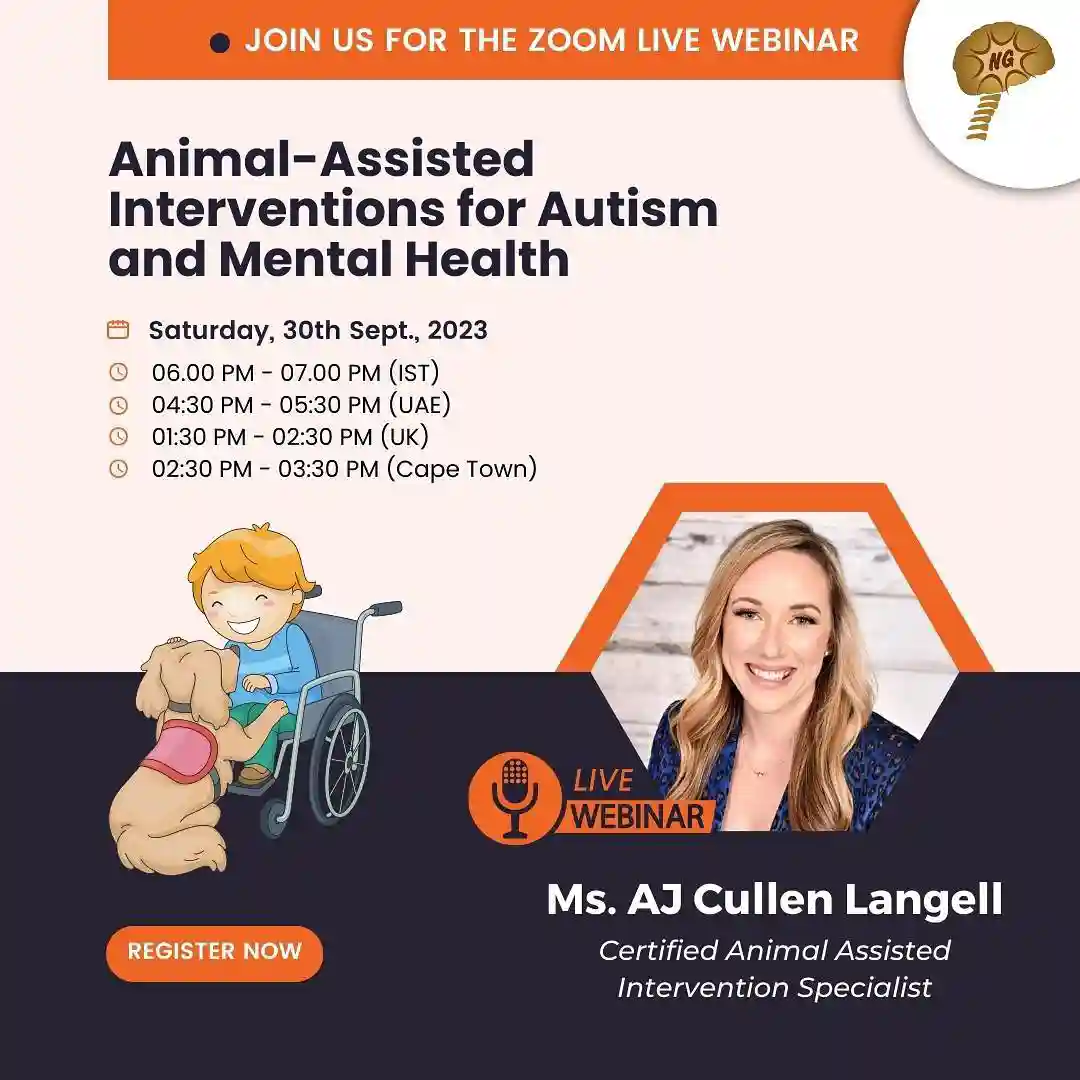 JOIN US FOR THE ZOOM LIVE WEBINAR

NG

Animal-Assisted Interventions for Autism and Mental Health

Saturday, 30th Sept., 2023

06.00 PM - 07.00 PM (IST)
04:30 PM - 05:30 PM (UAE)
01:30 PM - 02:30 PM (UK)
02:30 PM - 03:30 PM (Cape Town)

LIVE WEBINAR

Ms. AJ Cullen Langell

Certified Animal Assisted Intervention Specialist

REGISTER NOW